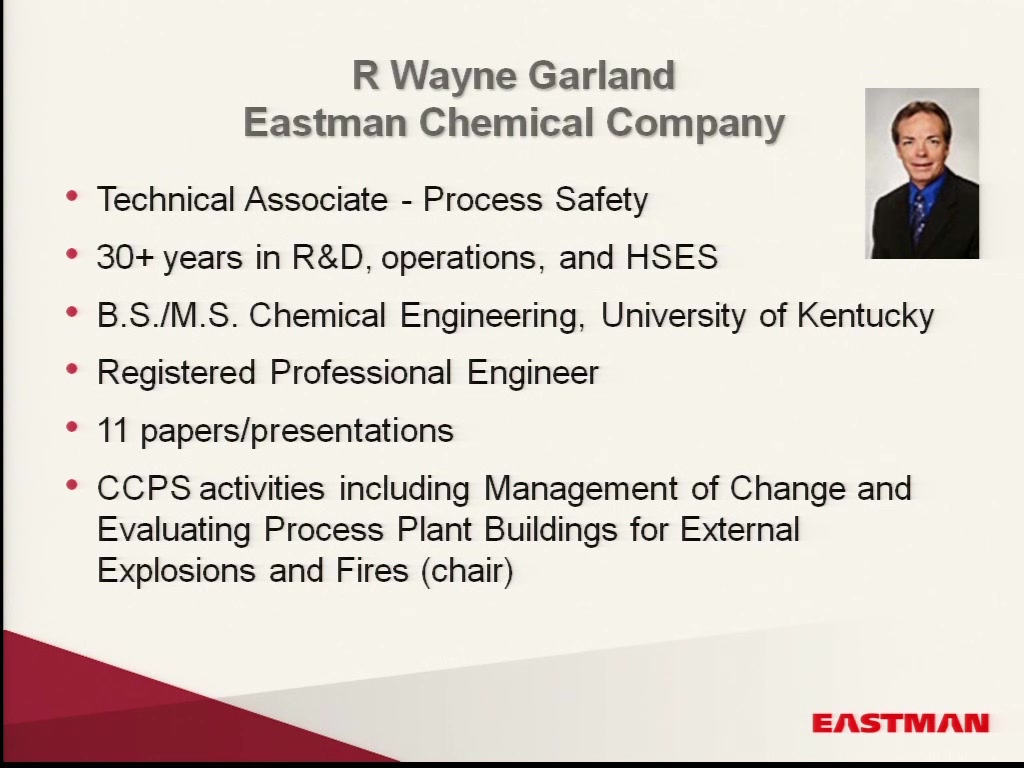 R Wayne Garland
Eastman Chemical Company

• Technical Associate - Process Safety
• 30+ years in R&D, operations, and HSES
• B.S./M.S. Chemical Engineering, University of Kentucky
• Registered Professional Engineer
• 11 papers/presentations
• CCPS activities including Management of Change and Evaluating Process Plant Buildings for External Explosions and Fires (chair)

EASTMAN